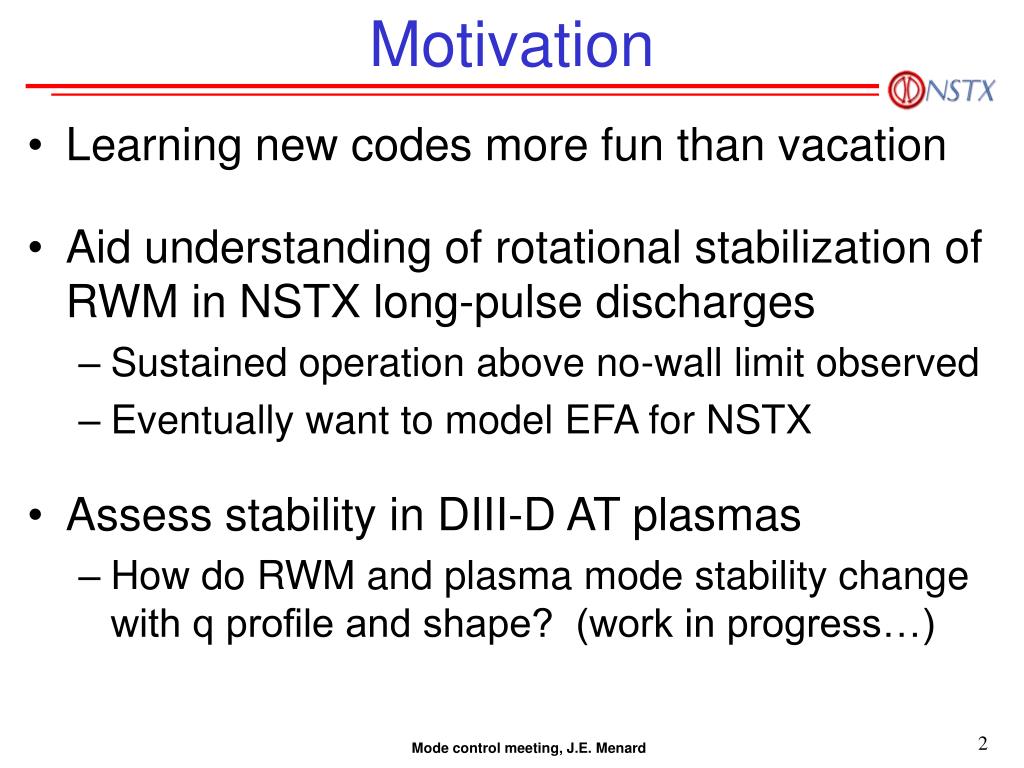 Motivation

NSTX

• Learning new codes more fun than vacation

• Aid understanding of rotational stabilization of RWM in NSTX long-pulse discharges
– Sustained operation above no-wall limit observed
– Eventually want to model EFA for NSTX

• Assess stability in DIII-D AT plasmas
– How do RWM and plasma mode stability change with q profile and shape? (work in progress…)

Mode control meeting, J.E. Menard

2